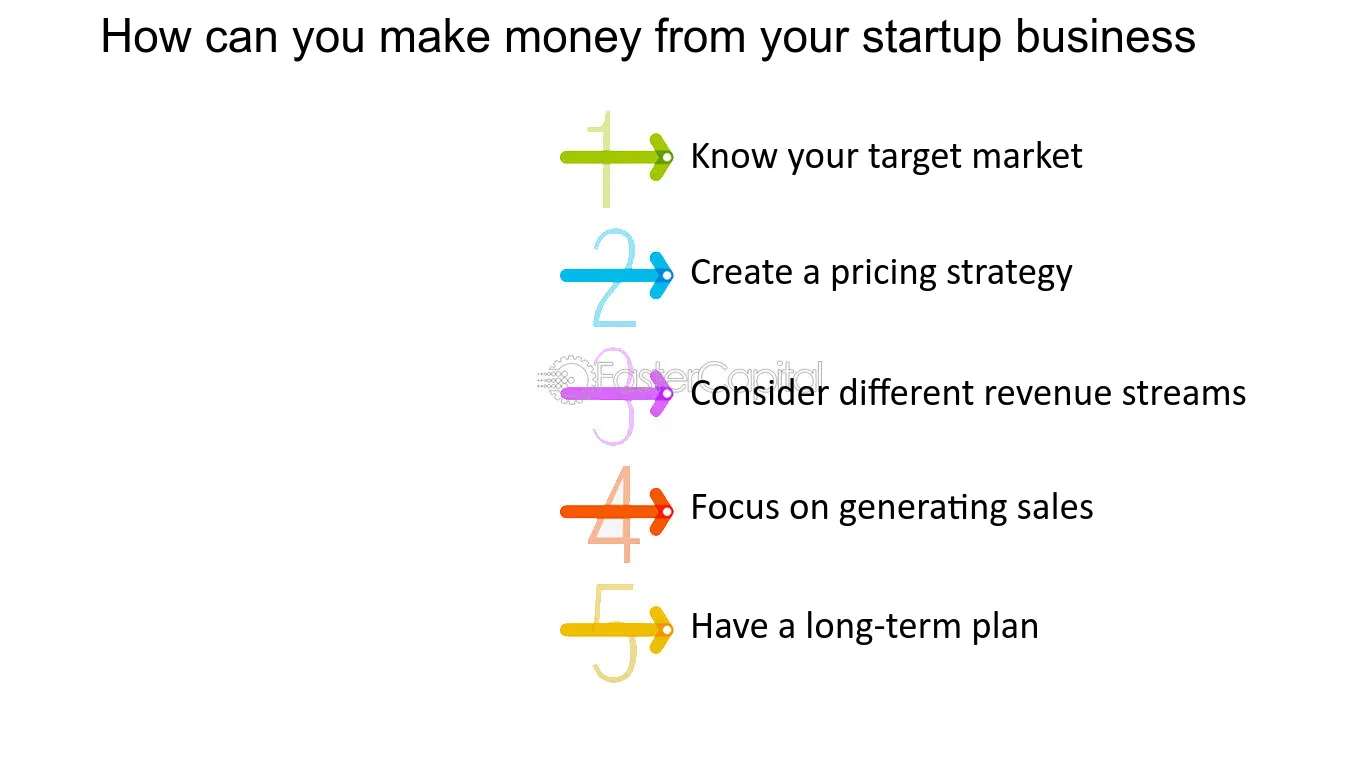 How can you make money from your startup business

1 Know your target market

2 Create a pricing strategy

3 Consider different revenue streams

4 Focus on generating sales

5 Have a long-term plan

FasterCapital